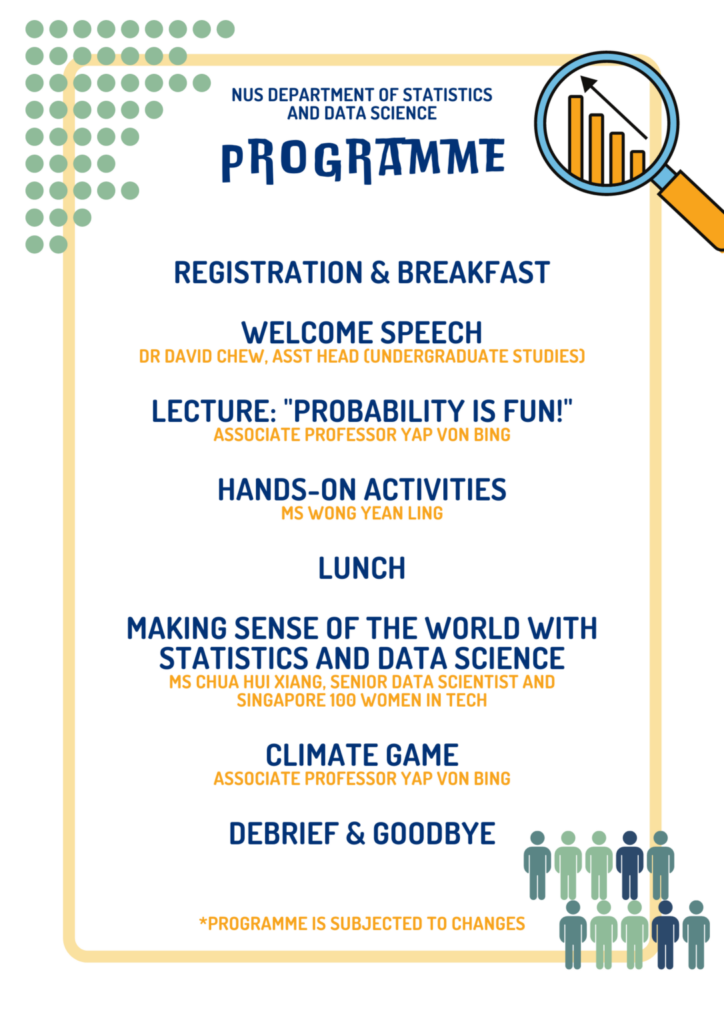 NUS DEPARTMENT OF STATISTICS AND DATA SCIENCE

PROGRAMME

REGISTRATION & BREAKFAST

WELCOME SPEECH
DR DAVID CHEW, ASST HEAD (UNDERGRADUATE STUDIES)

LECTURE: "PROBABILITY IS FUN!"
ASSOCIATE PROFESSOR YAP VON BING

HANDS-ON ACTIVITIES
MS WONG YEAN LING

LUNCH

MAKING SENSE OF THE WORLD WITH STATISTICS AND DATA SCIENCE
MS CHUA HUI XIANG, SENIOR DATA SCIENTIST AND SINGAPORE 100 WOMEN IN TECH

CLIMATE GAME
ASSOCIATE PROFESSOR YAP VON BING

DEBRIEF & GOODBYE

*PROGRAMME IS SUBJECTED TO CHANGES